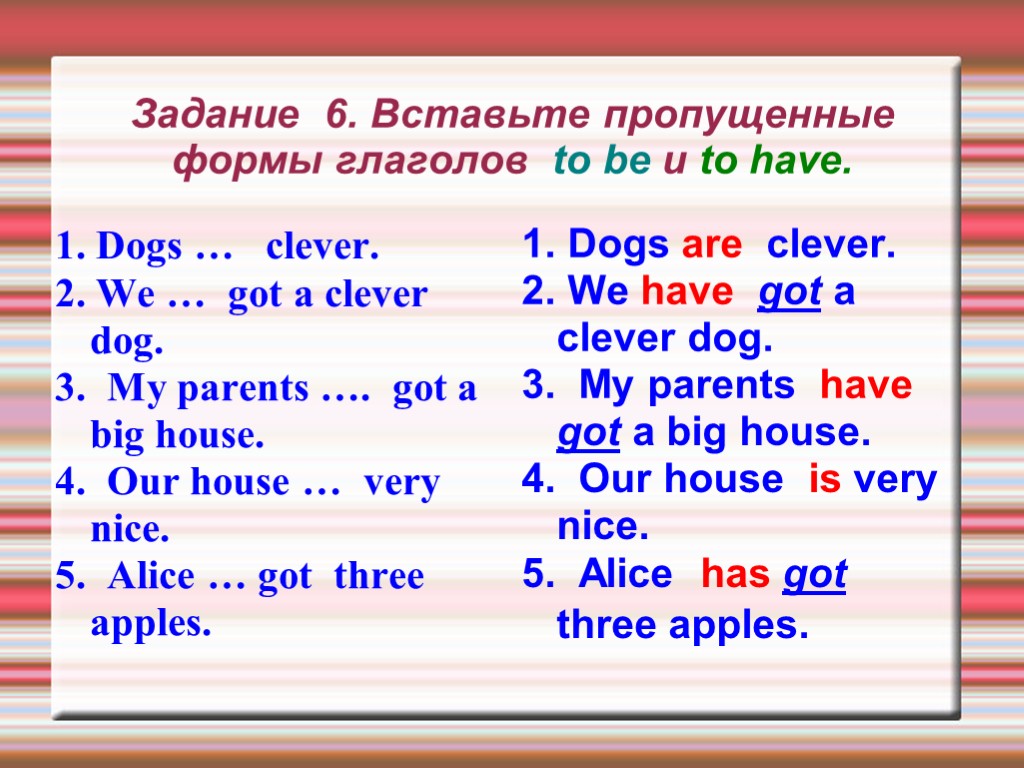 Задание 6. Вставьте пропущенные формы глаголов to be и to have.

1. Dogs … clever.
2. We … got a clever dog.
3. My parents …. got a big house.
4. Our house … very nice.
5. Alice … got three apples.

1. Dogs are clever.
2. We have got a clever dog.
3. My parents have got a big house.
4. Our house is very nice.
5. Alice has got three apples.